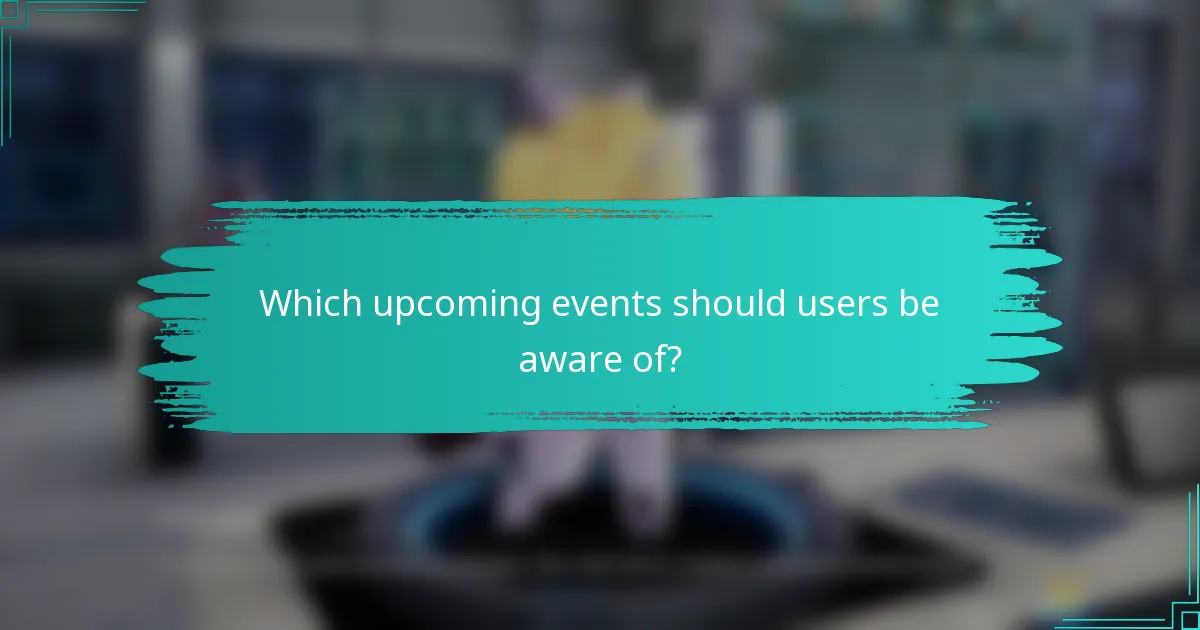 Which upcoming events should users be aware of?